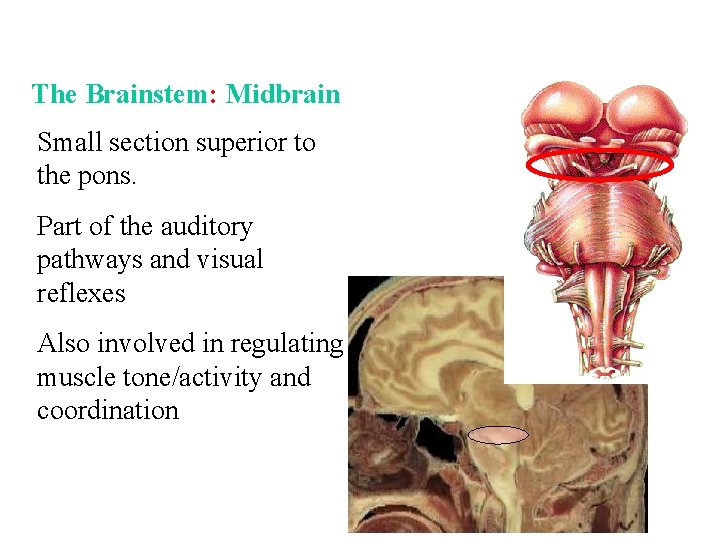 The Brainstem: Midbrain

Small section superior to the pons.

Part of the auditory pathways and visual reflexes

Also involved in regulating muscle tone/activity and coordination